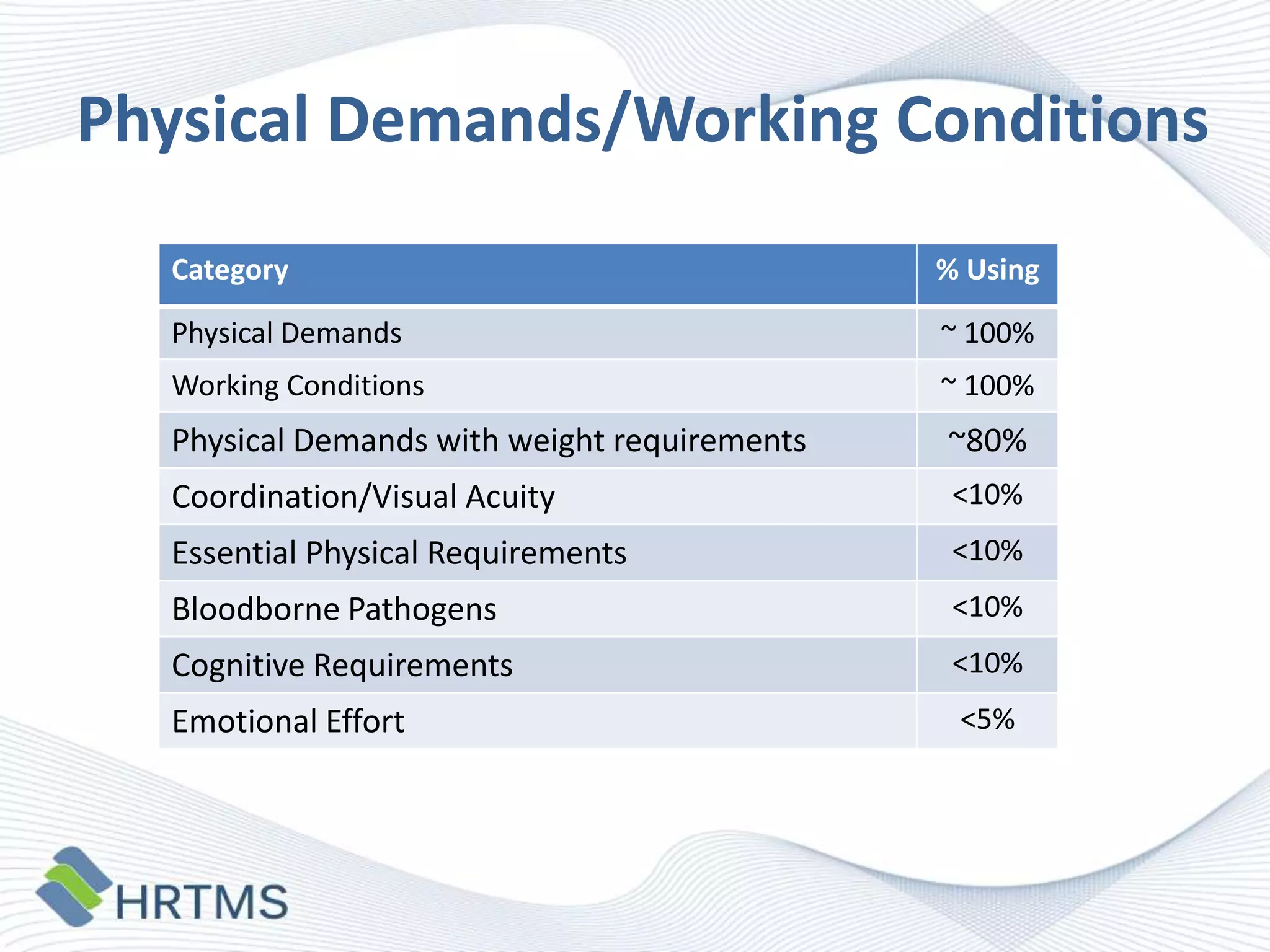 Physical Demands/Working Conditions

| Category | % Using |
|---|---|
| Physical Demands | ~ 100% |
| Working Conditions | ~ 100% |
| Physical Demands with weight requirements | ~80% |
| Coordination/Visual Acuity | <10% |
| Essential Physical Requirements | <10% |
| Bloodborne Pathogens | <10% |
| Cognitive Requirements | <10% |
| Emotional Effort | <5% |

HRTMS